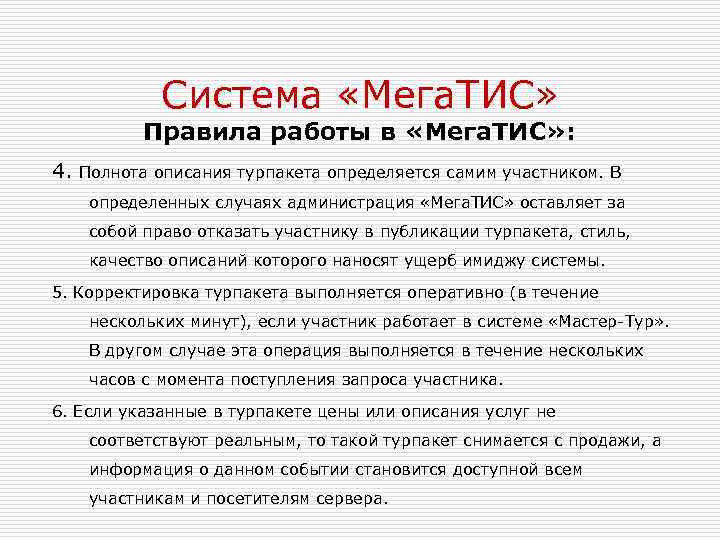 Система «МегаТИС»

Правила работы в «МегаТИС»:

4. Полнота описания турпакета определяется самим участником. В определенных случаях администрация «МегаТИС» оставляет за собой право отказать участнику в публикации турпакета, стиль, качество описаний которого наносят ущерб имиджу системы.

5. Корректировка турпакета выполняется оперативно (в течение нескольких минут), если участник работает в системе «Мастер-Тур». В другом случае эта операция выполняется в течение нескольких часов с момента поступления запроса участника.

6. Если указанные в турпакете цены или описания услуг не соответствуют реальным, то такой турпакет снимается с продажи, а информация о данном событии становится доступной всем участникам и посетителям сервера.